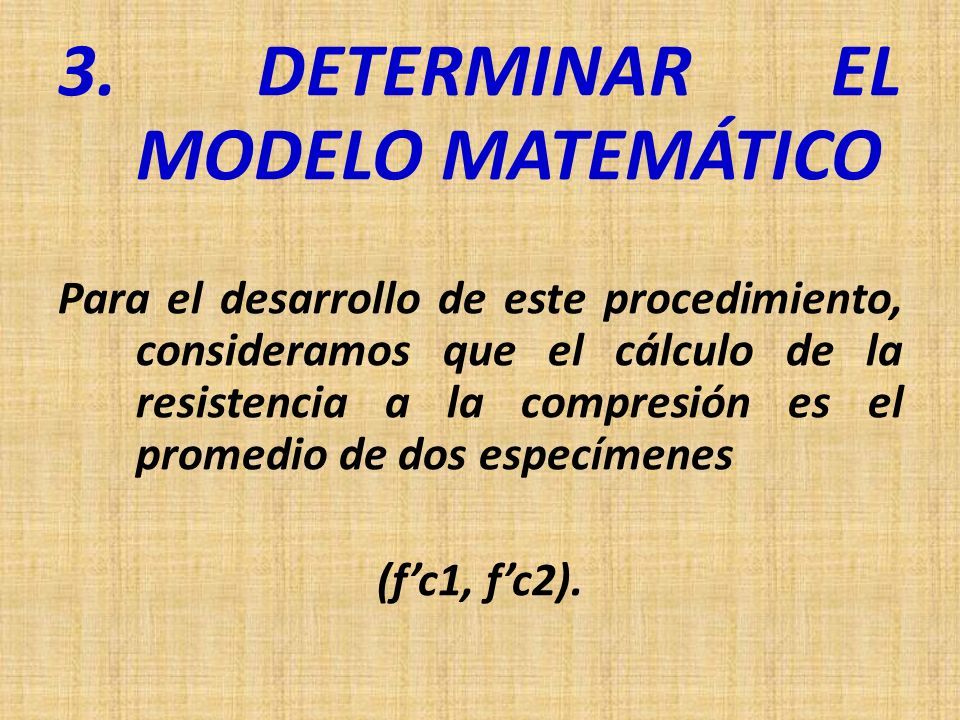 3. DETERMINAR EL MODELO MATEMÁTICO

Para el desarrollo de este procedimiento, consideramos que el cálculo de la resistencia a la compresión es el promedio de dos especímenes

(f’c1, f’c2).